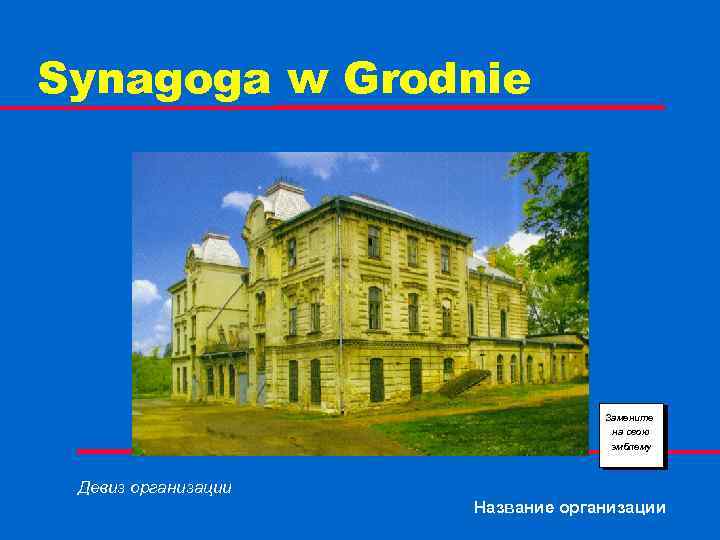 Synagoga w Grodnie

Замените на свою эмблему

Девиз организации

Название организации